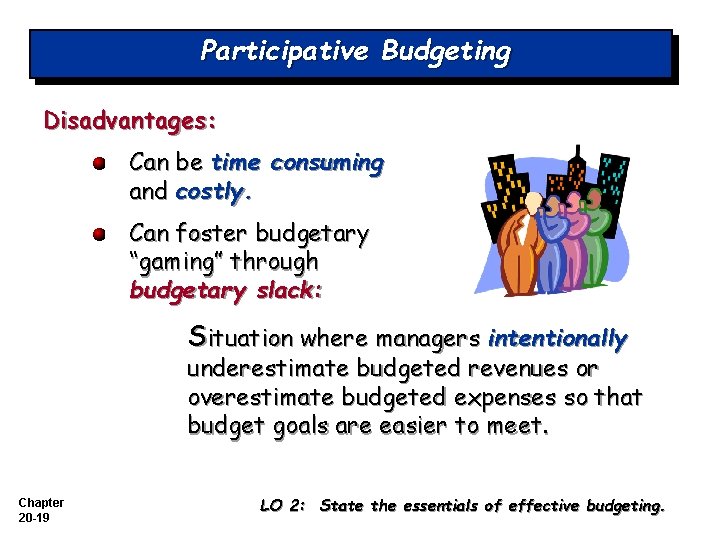 Participative Budgeting

Disadvantages:

Can be time consuming and costly.

Can foster budgetary “gaming” through budgetary slack:

Situation where managers intentionally underestimate budgeted revenues or overestimate budgeted expenses so that budget goals are easier to meet.

Chapter 20-19

LO 2: State the essentials of effective budgeting.